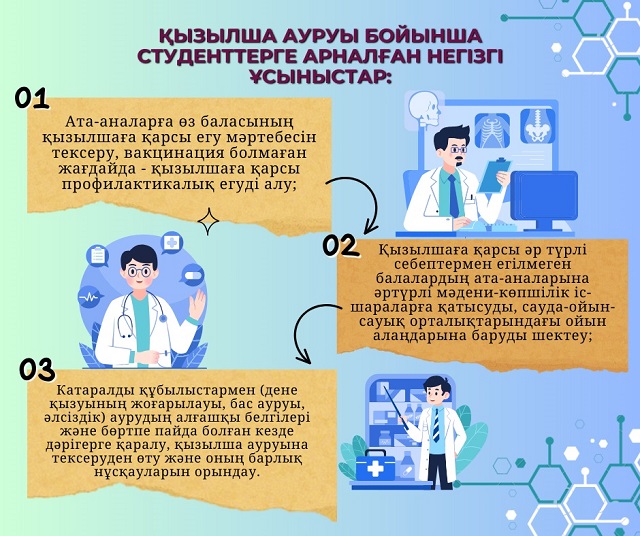 ҚЫЗЫЛША АУРУЫ БОЙЫНША СТУДЕНТТЕРГЕ АРНАЛҒАН НЕГІЗГІ ҰСЫНЫСТАР:

01

Ата-аналарға өз баласының қызылшаға қарсы егу мәртебесін тексеру, вакцинация болмаған жағдайда - қызылшаға қарсы профилактикалық егуді алу;

02

Қызылшаға қарсы әр түрлі себептермен егілмеген балалардың ата-аналарына әртүрлі мәдени-көпшілік іс-шараларға қатысуды, сауда-ойын-сауық орталықтарындағы ойын алаңдарына баруды шектеу;

03

Катаралды құбылыстармен (дене қызуының жоғарылауы, бас ауруы, әлсіздік) аурудың алғашқы белгілері және бөртпе пайда болған кезде дәрігерге қаралу, қызылша ауруына тексеруден өту және оның барлық нұсқауларын орындау.